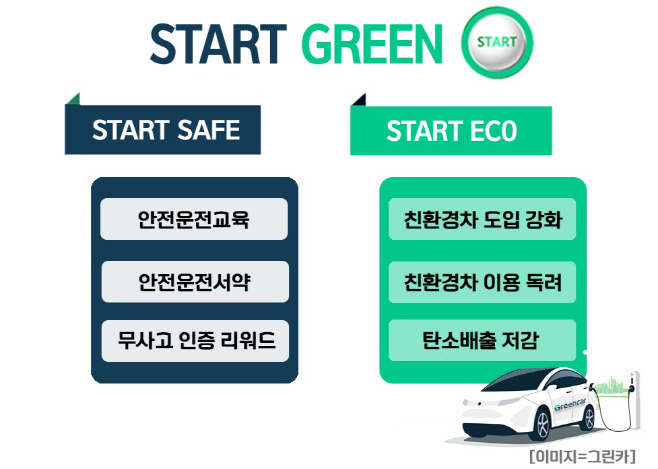 START GREEN START

START SAFE

안전운전교육

안전운전서약

무사고 인증 리워드

START ECO

친환경차 도입 강화

친환경차 이용 독려

탄소배출 저감

Greencar

[이미지=그린카]